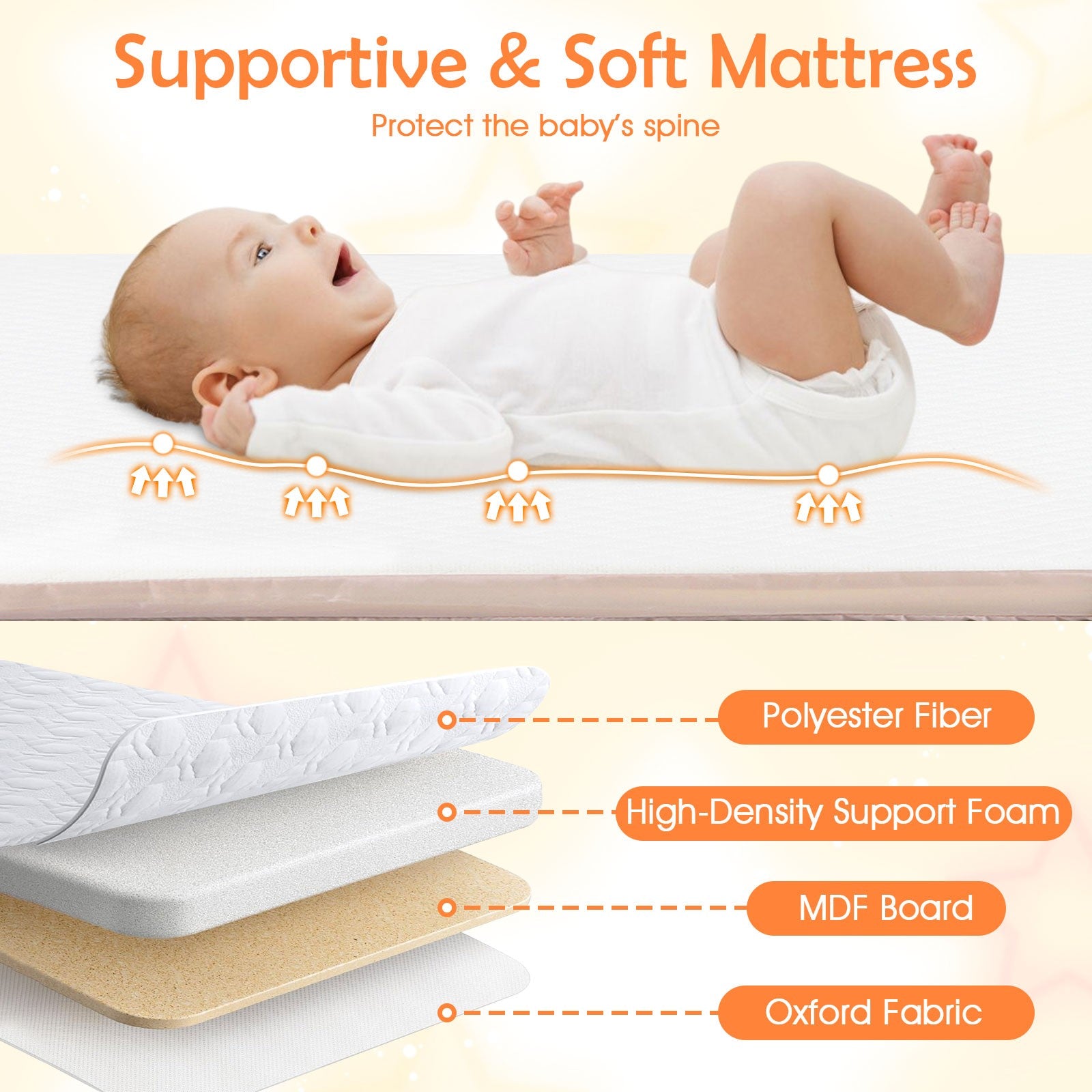 Supportive & Soft Mattress

Protect the baby's spine

Polyester Fiber

High-Density Support Foam

MDF Board

Oxford Fabric